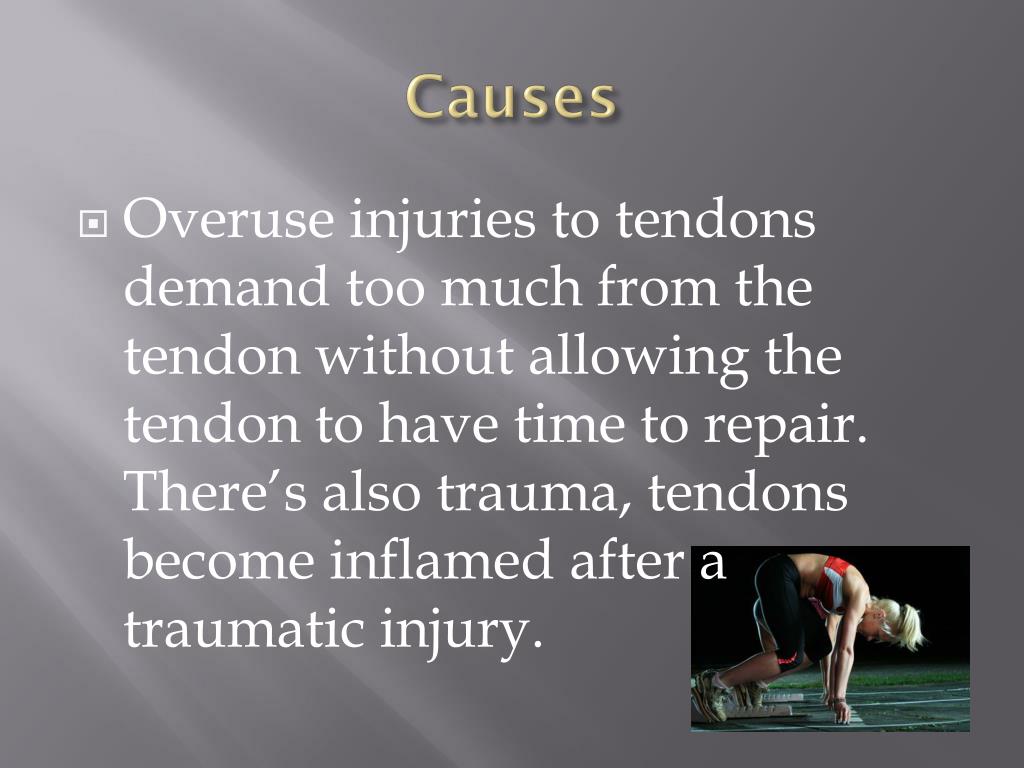 Causes

Overuse injuries to tendons demand too much from the tendon without allowing the tendon to have time to repair. There’s also trauma, tendons become inflamed after a traumatic injury.